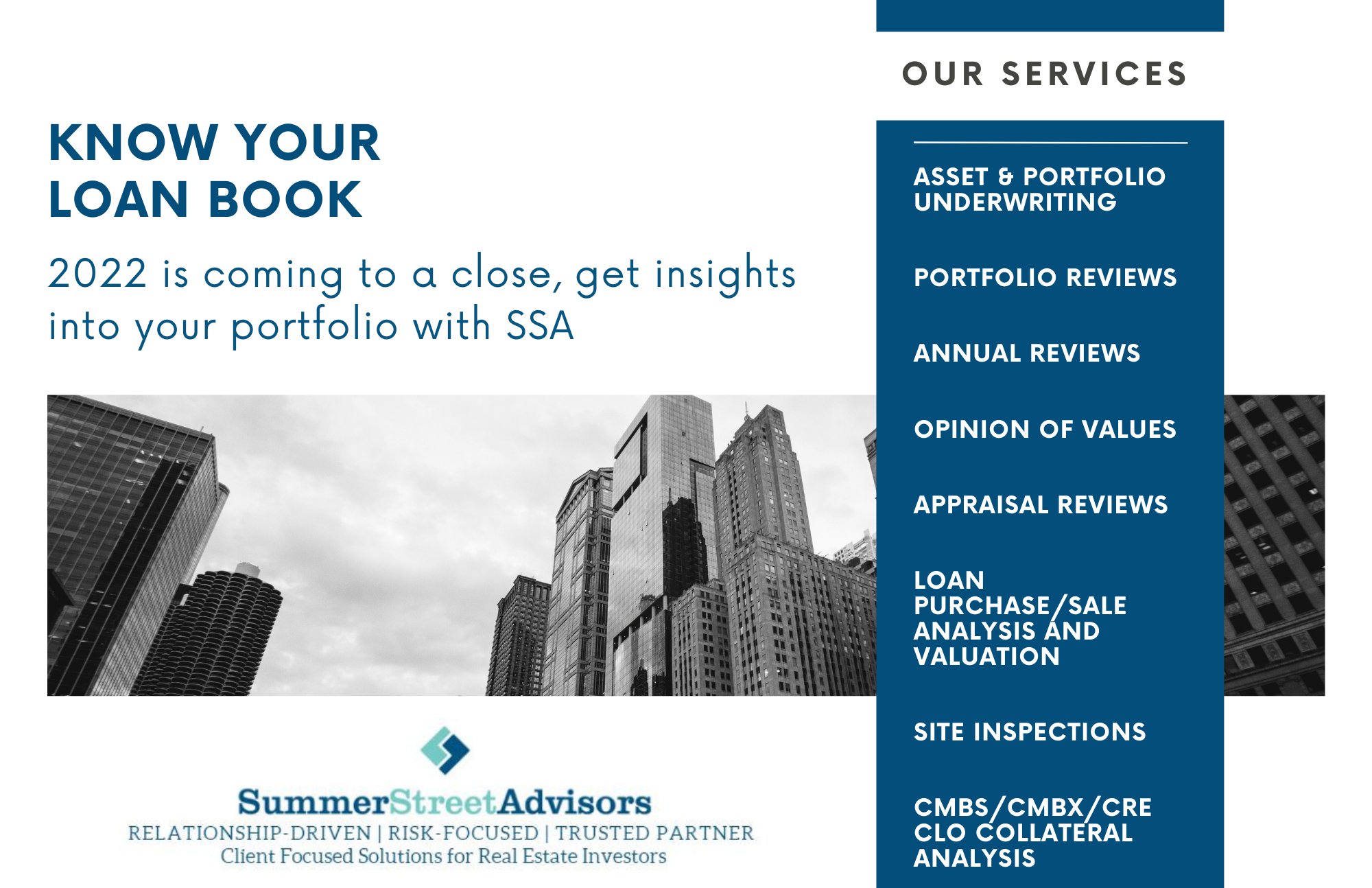 KNOW YOUR LOAN BOOK

2022 is coming to a close, get insights into your portfolio with SSA

SummerStreetAdvisors
RELATIONSHIP-DRIVEN | RISK-FOCUSED | TRUSTED PARTNER
Client Focused Solutions for Real Estate Investors

OUR SERVICES

ASSET & PORTFOLIO UNDERWRITING

PORTFOLIO REVIEWS

ANNUAL REVIEWS

OPINION OF VALUES

APPRAISAL REVIEWS

LOAN PURCHASE/SALE ANALYSIS AND VALUATION

SITE INSPECTIONS

CMBS/CMBX/CRE CLO COLLATERAL ANALYSIS